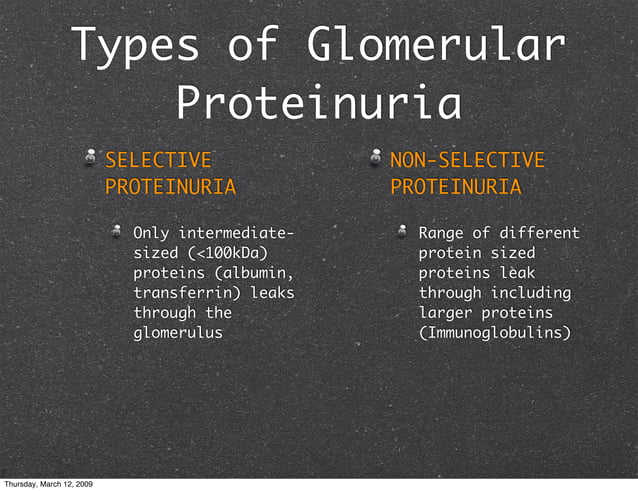 Types of Glomerular Proteinuria

SELECTIVE PROTEINURIA

Only intermediate-sized (<100kDa) proteins (albumin, transferrin) leaks through the glomerulus

NON-SELECTIVE PROTEINURIA

Range of different protein sized proteins leak through including larger proteins (Immunoglobulins)

Thursday, March 12, 2009